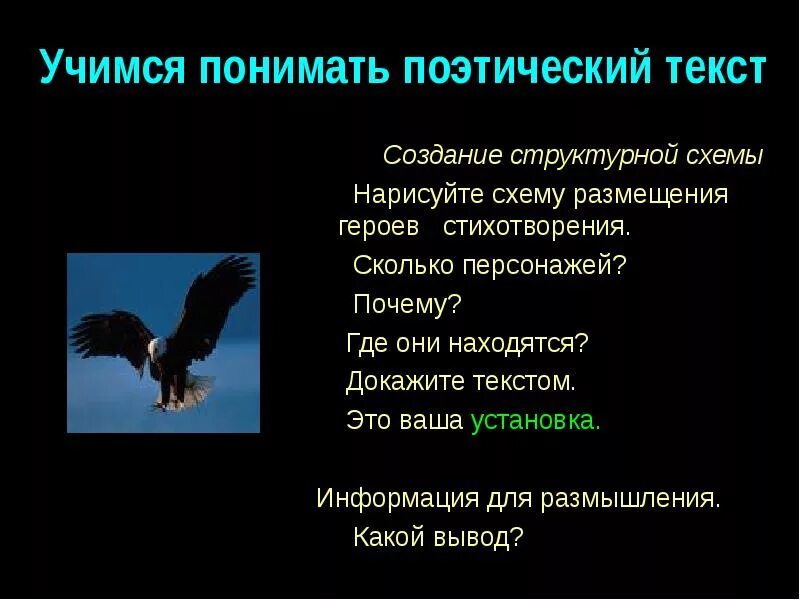 Учимся понимать поэтический текст

Создание структурной схемы

Нарисуйте схему размещения героев стихотворения.

Сколько персонажей?

Почему?

Где они находятся?

Докажите текстом.

Это ваша установка.

Информация для размышления.

Какой вывод?